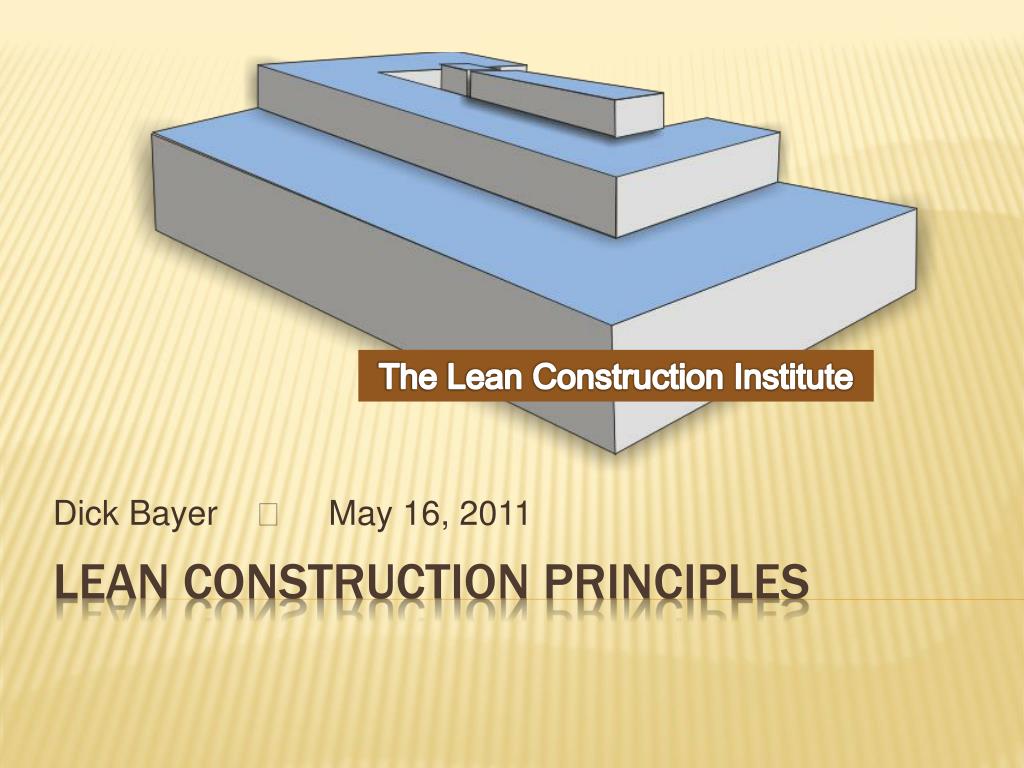 The Lean Construction Institute

Dick Bayer  May 16, 2011

LEAN CONSTRUCTION PRINCIPLES